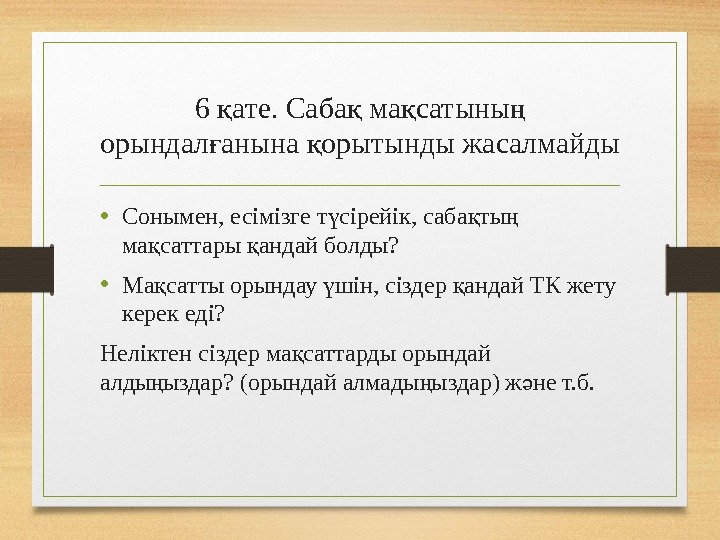 6 қате. Сабақ мақсатының орындалғанына қорытынды жасалмайды

• Сонымен, есімізге түсірейік, сабақтың мақсаттары қандай болды?
• Мақсатты орындау үшін, сіздер қандай ТК жету керек еді?

Неліктен сіздер мақсаттарды орындай алдыңыздар? (орындай алмадыңыздар) және т.б.